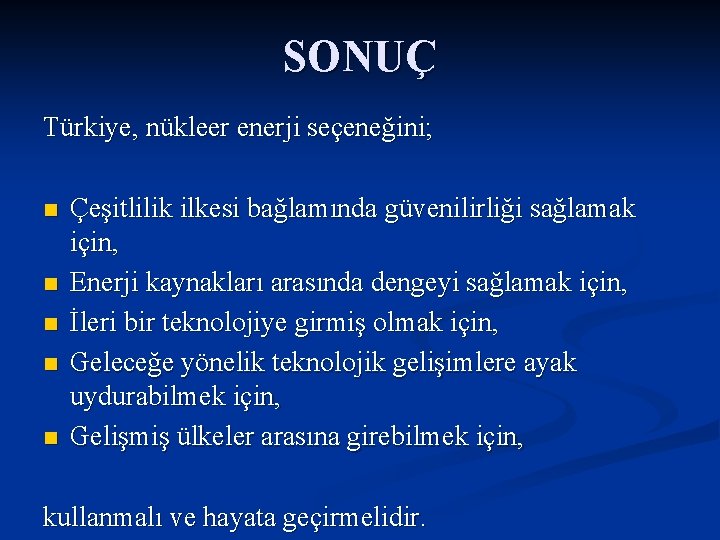 SONUÇ

Türkiye, nükleer enerji seçeneğini;

- Çeşitlilik ilkesi bağlamında güvenilirliği sağlamak için,
- Enerji kaynakları arasında dengeyi sağlamak için,
- İleri bir teknolojiye girmiş olmak için,
- Geleceğe yönelik teknolojik gelişimlere ayak uydurabilmek için,
- Gelişmiş ülkeler arasına girebilmek için,

kullanmalı ve hayata geçirmelidir.